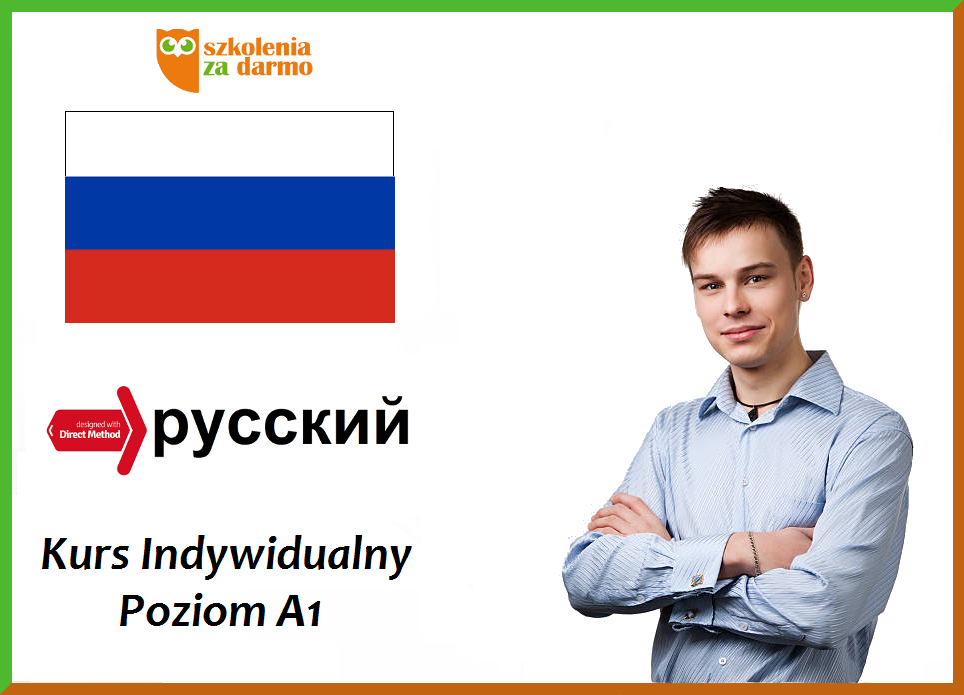 szkolenia za darmo

designed with Direct Method

русский

Kurs Indywidualny
Poziom A1